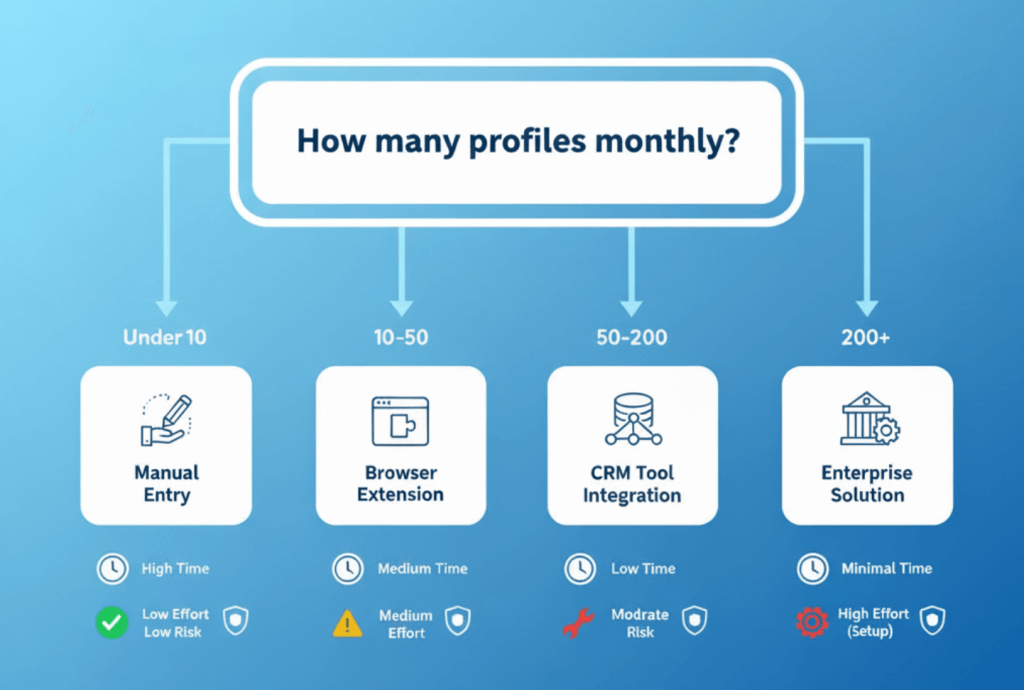 How many profiles monthly?

Under 10

Manual Entry

High Time

Low Effort Low Risk

10-50

Browser Extension

Medium Time

Medium Effort

50-200

CRM Tool Integration

Low Time

Modrate Risk

200+

Enterprise Solution

Minimal Time

High Effort (Setup)